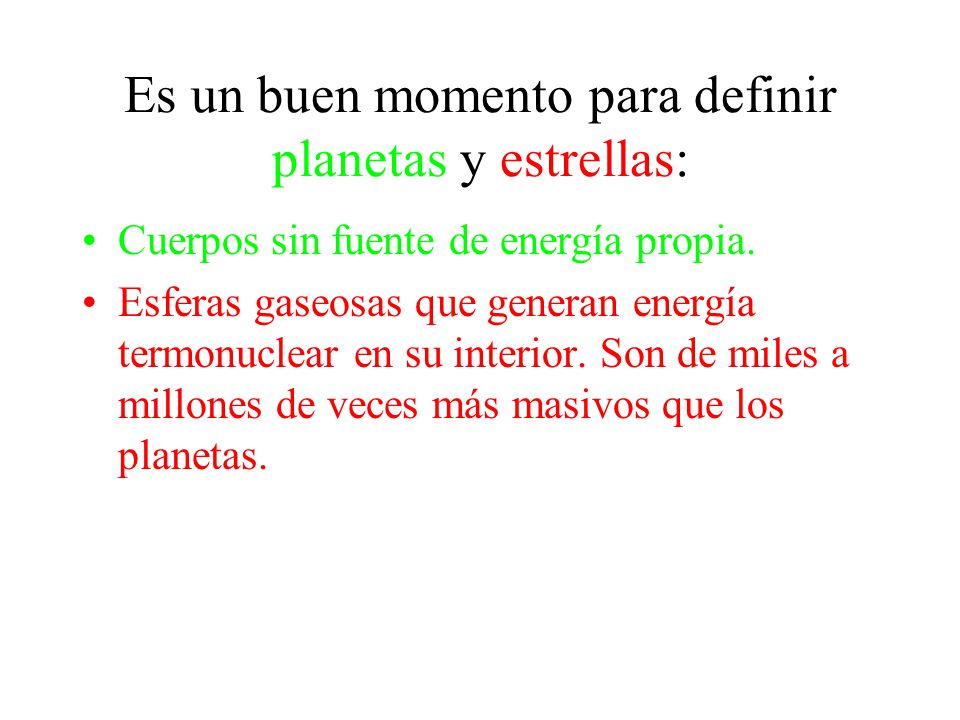 Es un buen momento para definir planetas y estrellas:

• Cuerpos sin fuente de energía propia.

• Esferas gaseosas que generan energía termonuclear en su interior. Son de miles a millones de veces más masivos que los planetas.